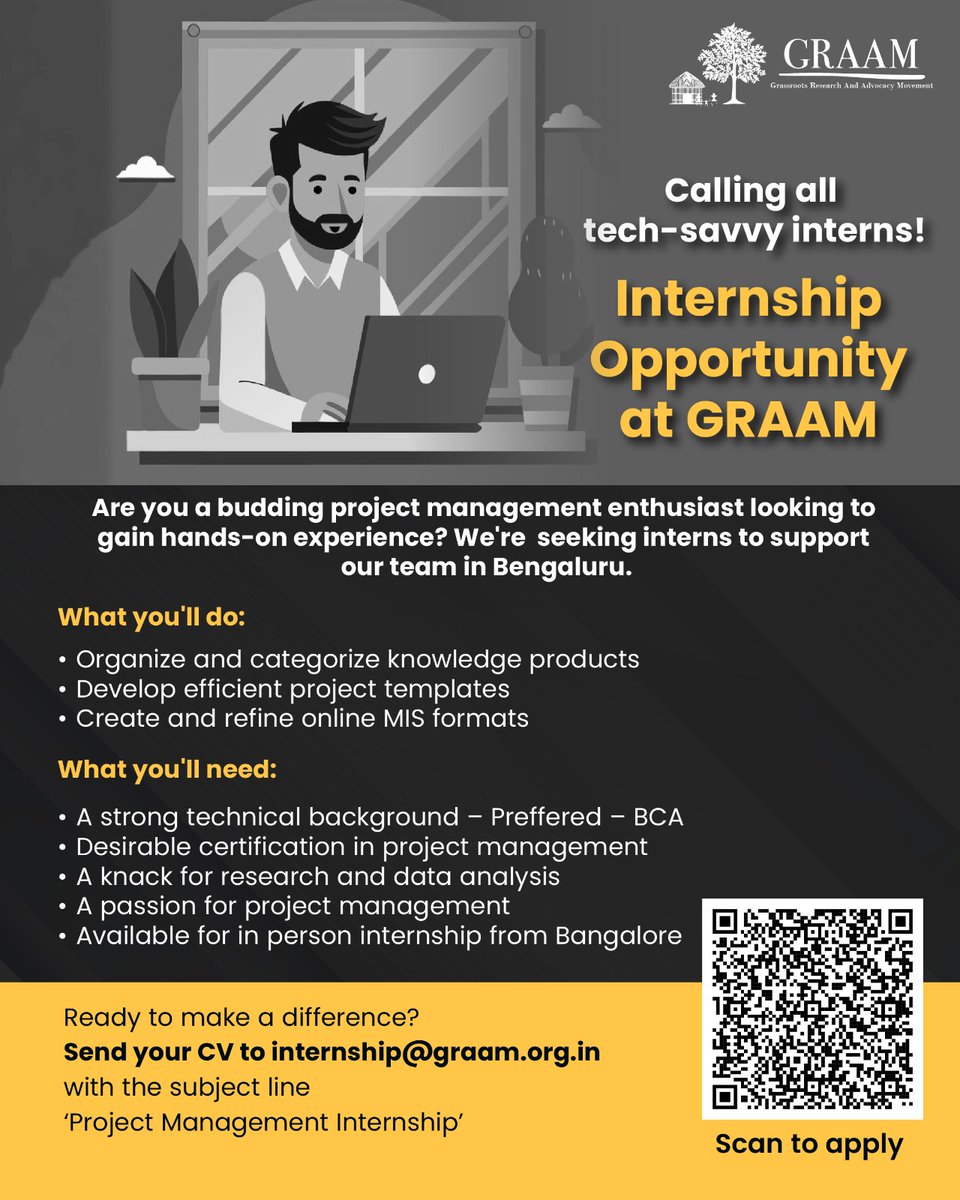 GRAAM
Grassroots Research And Advocacy Movement

Calling all tech-savvy interns!

Internship Opportunity at GRAAM

Are you a budding project management enthusiast looking to gain hands-on experience? We're seeking interns to support our team in Bengaluru.

What you'll do:

• Organize and categorize knowledge products
• Develop efficient project templates
• Create and refine online MIS formats

What you'll need:

• A strong technical background – Preffered – BCA
• Desirable certification in project management
• A knack for research and data analysis
• A passion for project management
• Available for in person internship from Bangalore

Ready to make a difference?
Send your CV to internship@graam.org.in
with the subject line
'Project Management Internship'

Scan to apply